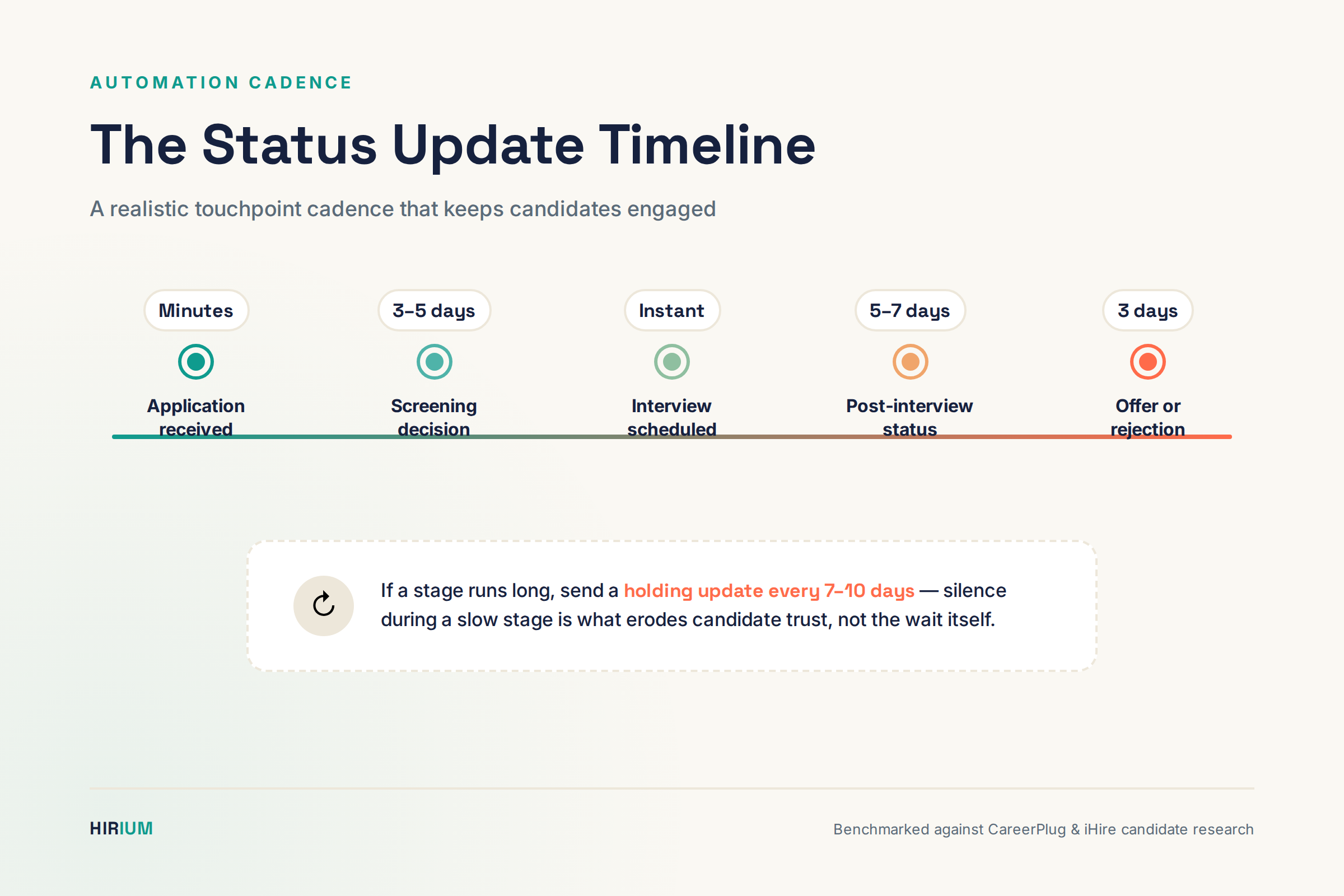 AUTOMATION CADENCE

The Status Update Timeline

A realistic touchpoint cadence that keeps candidates engaged

Minutes

Application received

3–5 days

Screening decision

Instant

Interview scheduled

5–7 days

Post-interview status

3 days

Offer or rejection

If a stage runs long, send a holding update every 7–10 days — silence during a slow stage is what erodes candidate trust, not the wait itself.

HIRIUM

Benchmarked against CareerPlug & iHire candidate research